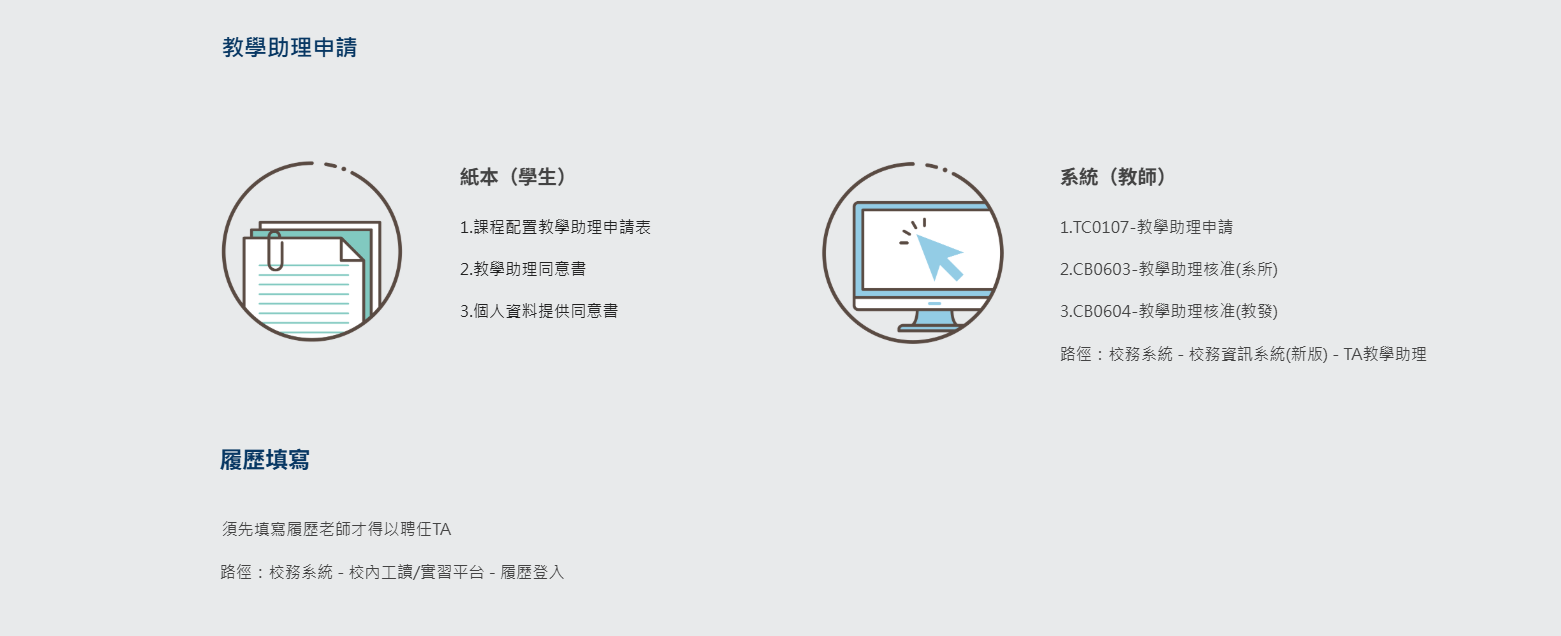 教學助理申請

紙本（學生）

1.課程配置教學助理申請表

2.教學助理同意書

3.個人資料提供同意書

系統（教師）

1.TC0107-教學助理申請

2.CB0603-教學助理核准(系所)

3.CB0604-教學助理核准(教發)

路徑：校務系統 - 校務資訊系統(新版) - TA教學助理

履歷填寫

須先填寫履歷老師才得以聘任TA

路徑：校務系統 - 校內工讀/實習平台 - 履歷登入